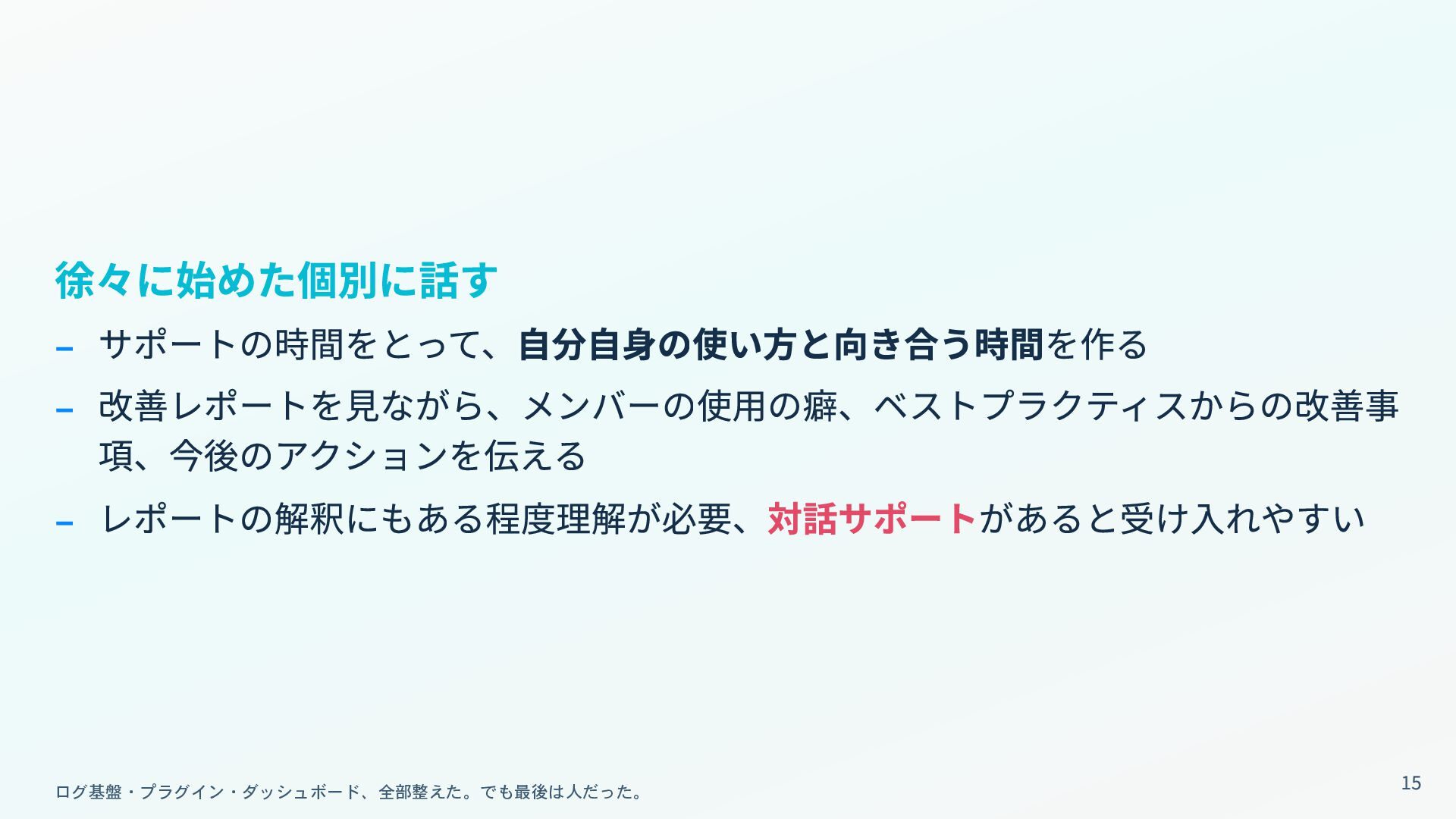 徐々に始めた個別に話す

– サポートの時間をとって、自分自身の使い方と向き合う時間を作る

– 改善レポートを見ながら、メンバーの使用の癖、ベストプラクティスからの改善事項、今後のアクションを伝える

– レポートの解釈にもある程度理解が必要、対話サポートがあると受け入れやすい

ログ基盤・プラグイン・ダッシュボード、全部整えた。でも最後は人だった。

15